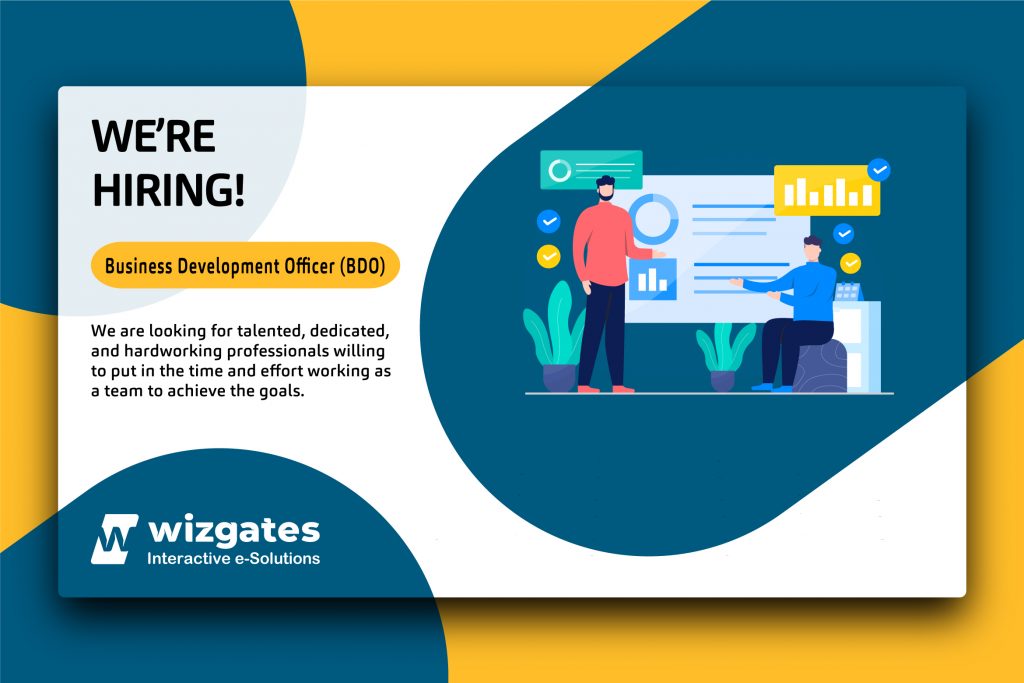 WE'RE HIRING!

Business Development Officer (BDO)

We are looking for talented, dedicated, and hardworking professionals willing to put in the time and effort working as a team to achieve the goals.

wizgates
Interactive e-Solutions